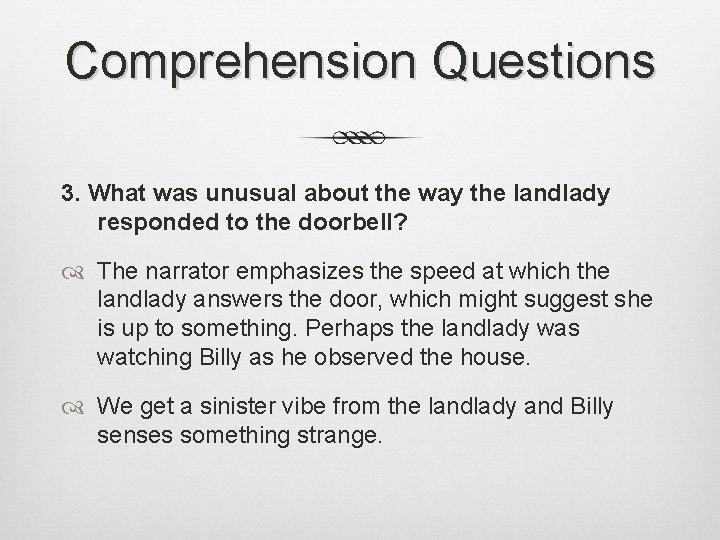 Comprehension Questions

3. What was unusual about the way the landlady responded to the doorbell?

The narrator emphasizes the speed at which the landlady answers the door, which might suggest she is up to something. Perhaps the landlady was watching Billy as he observed the house.

We get a sinister vibe from the landlady and Billy senses something strange.